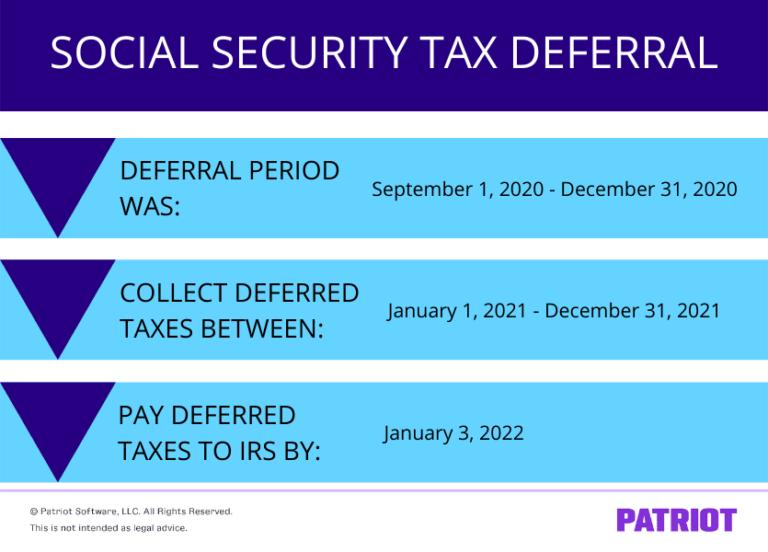 SOCIAL SECURITY TAX DEFERRAL

DEFERRAL PERIOD WAS: September 1, 2020 - December 31, 2020

COLLECT DEFERRED TAXES BETWEEN: January 1, 2021 - December 31, 2021

PAY DEFERRED TAXES TO IRS BY: January 3, 2022

© Patriot Software, LLC. All Rights Reserved.
This is not intended as legal advice.

PATRIOT